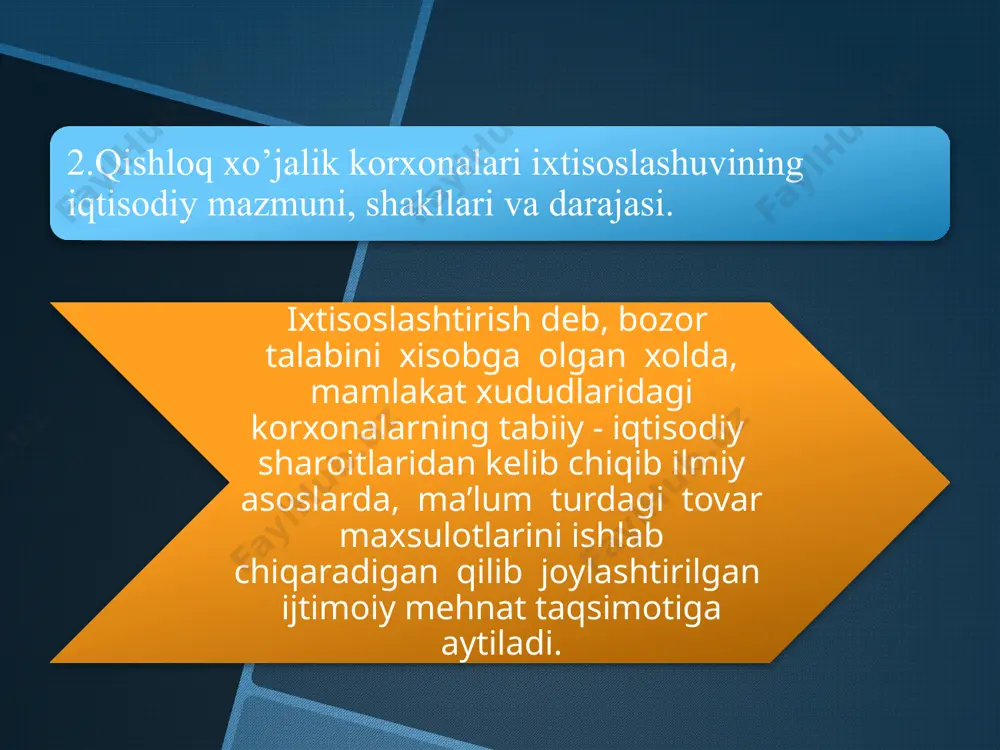 2.Qishloq xo’jalik korxonalari ixtisoslashuvining iqtisodiy mazmuni, shakllari va darajasi.

Ixtisoslashtirish deb, bozor talabini xisobga olgan xolda, mamlakat xududlaridagi korxonalarning tabiiy - iqtisodiy sharoitlaridan kelib chiqib ilmiy asoslarda, ma’lum turdagi tovar maxsulotlarini ishlab chiqaradigan qilib joylashtirilgan ijtimoiy mehnat taqsimotiga aytiladi.